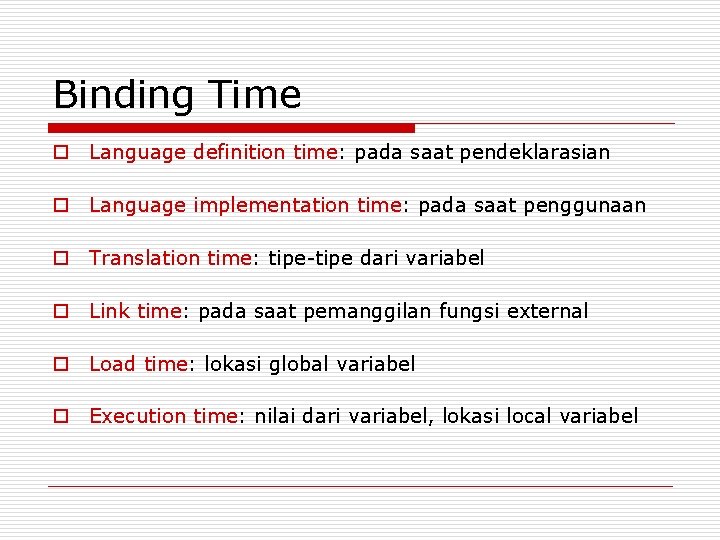 Binding Time

Language definition time: pada saat pendeklarasian

Language implementation time: pada saat penggunaan

Translation time: tipe-tipe dari variabel

Link time: pada saat pemanggilan fungsi external

Load time: lokasi global variabel

Execution time: nilai dari variabel, lokasi local variabel